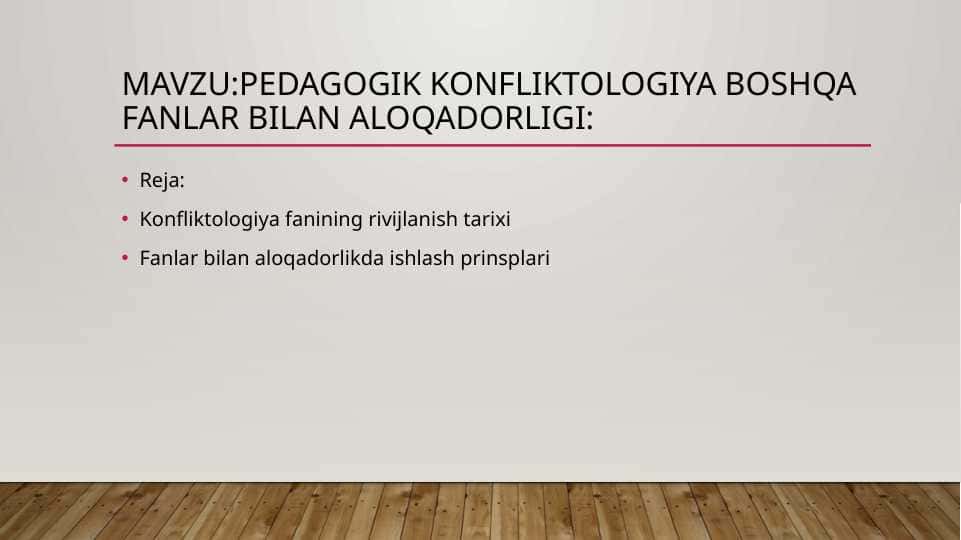 MAVZU:PEDAGOGIK KONFLIKTOLOGIYA BOSHQA FANLAR BILAN ALOQADORLIGI:

• Reja:
• Konfliktologiya fanining rivijlanish tarixi
• Fanlar bilan aloqadorlikda ishlash prinsplari